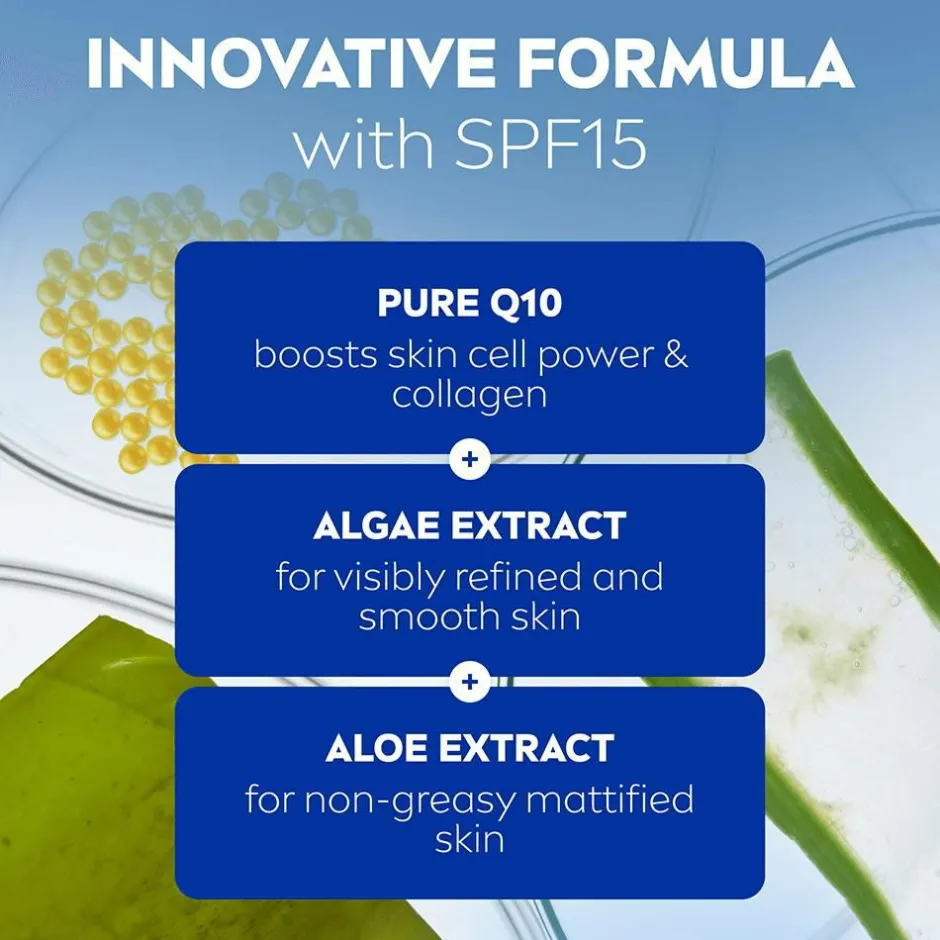 INNOVATIVE FORMULA
with SPF15

PURE Q10
boosts skin cell power & collagen

+

ALGAE EXTRACT
for visibly refined and smooth skin

+

ALOE EXTRACT
for non-greasy mattified skin